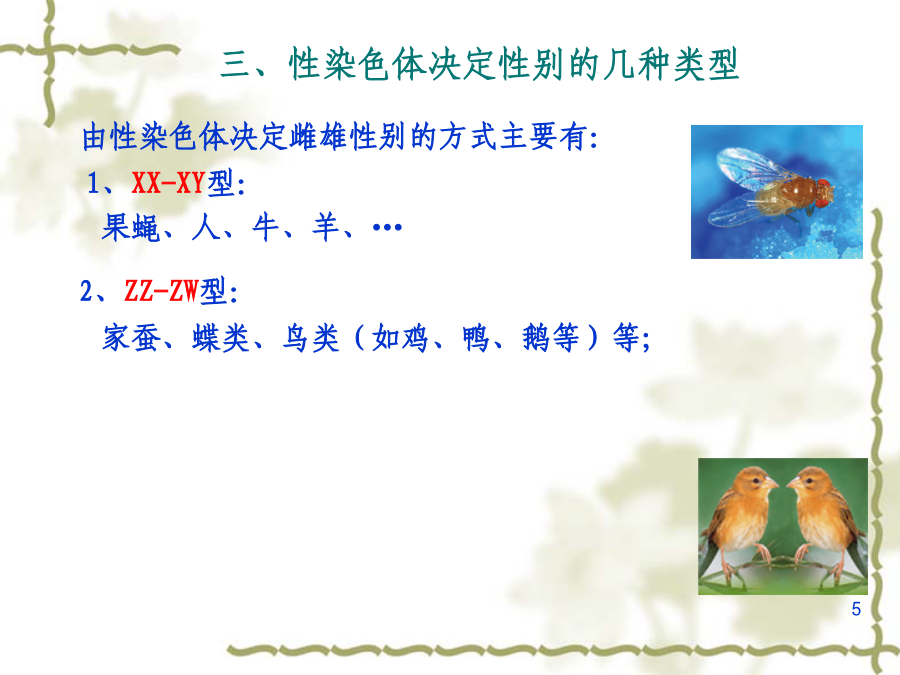 三、性染色体决定性别的几种类型

由性染色体决定雌雄性别的方式主要有:

1、XX-XY型:

果蝇、人、牛、羊、…

2、ZZ-ZW型:

家蚕、蝶类、鸟类（如鸡、鸭、鹅等）等;

5